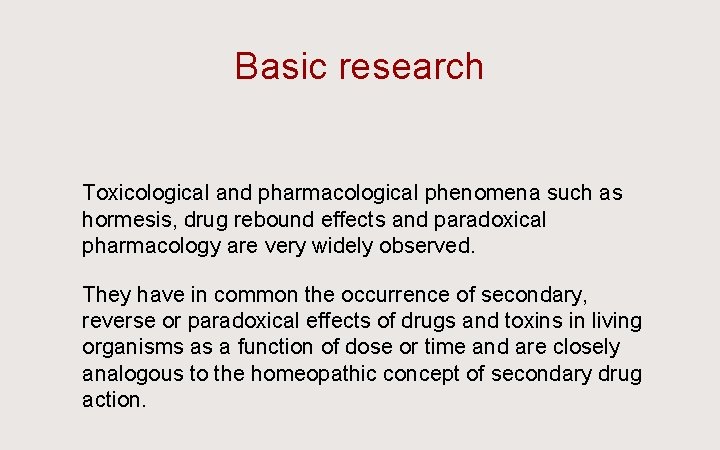 Basic research

Toxicological and pharmacological phenomena such as hormesis, drug rebound effects and paradoxical pharmacology are very widely observed.

They have in common the occurrence of secondary, reverse or paradoxical effects of drugs and toxins in living organisms as a function of dose or time and are closely analogous to the homeopathic concept of secondary drug action.